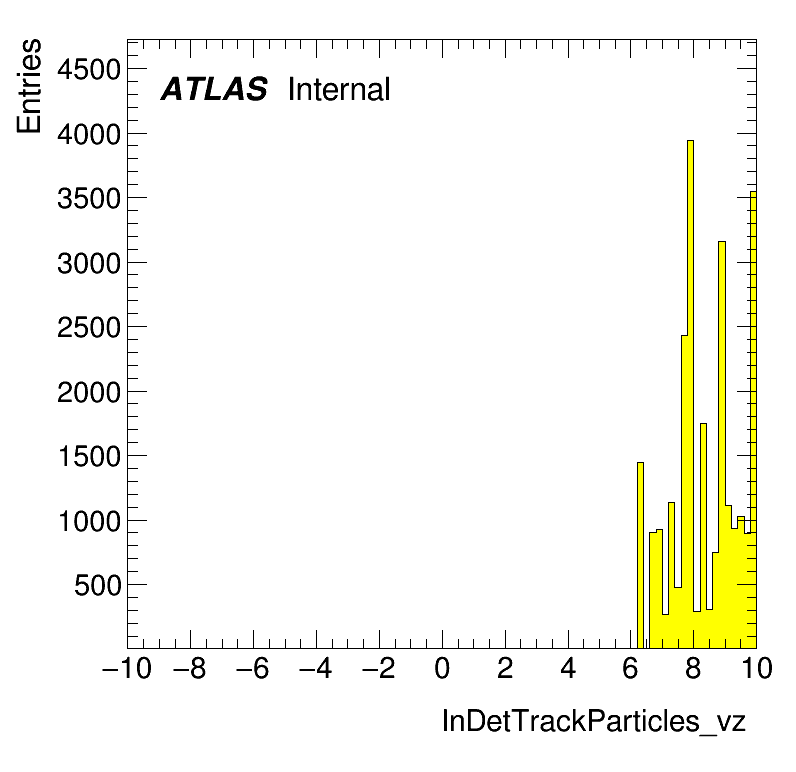 Entries

ATLAS Internal

4500
4000
3500
3000
2500
2000
1500
1000
500

−10 −8 −6 −4 −2 0 2 4 6 8 10

InDetTrackParticles_vz